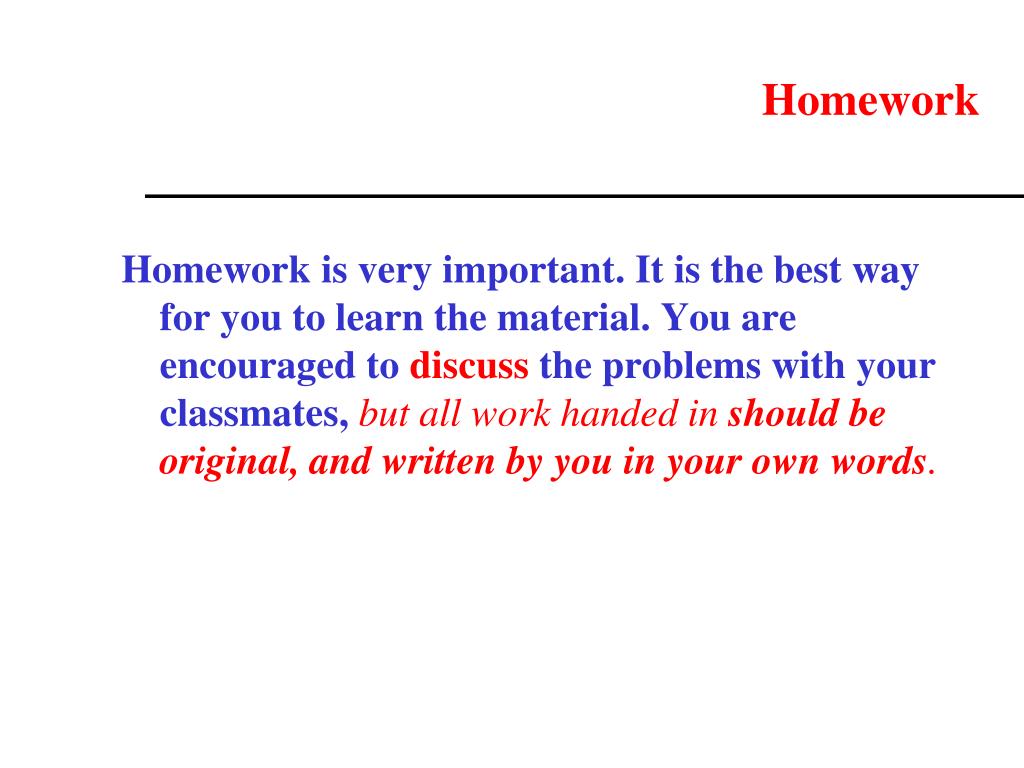 Homework

Homework is very important. It is the best way for you to learn the material. You are encouraged to discuss the problems with your classmates, but all work handed in should be original, and written by you in your own words.